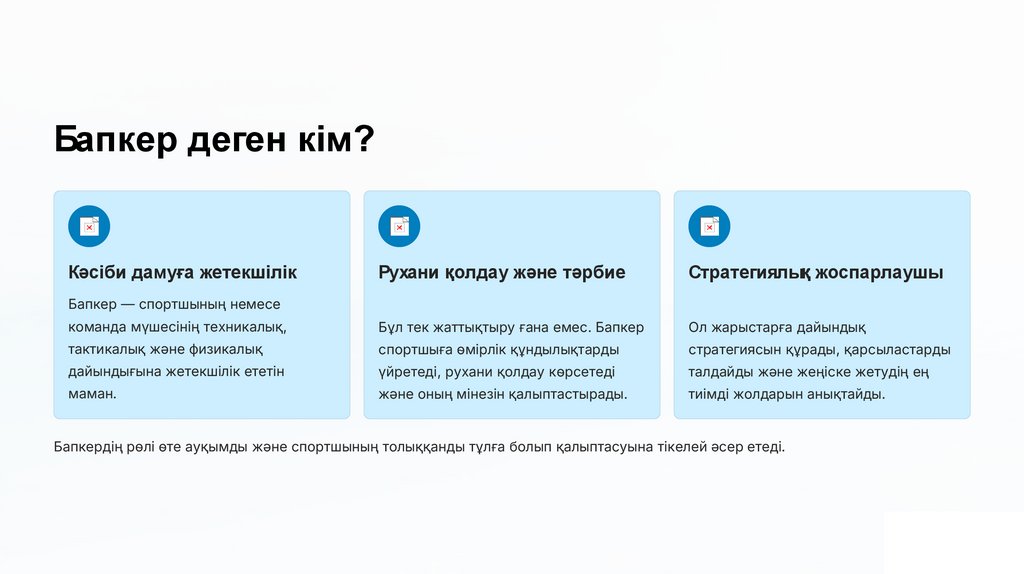 Бапкер деген кім?

Кәсіби дамуға жетекшілік

Бапкер — спортшының немесе команда мүшесінің техникалық, тактикалық және физикалық дайындығына жетекшілік ететін маман.

Рухани қолдау және тәрбие

Бұл тек жаттықтыру ғана емес. Бапкер спортшыға өмірлік құндылықтарды үйретеді, рухани қолдау көрсетеді және оның мінезін қалыптастырады.

Стратегиялық жоспарлаушы

Ол жарыстарға дайындық стратегиясын құрады, қарсыластарды талдайды және жеңіске жетудің ең тиімді жолдарын анықтайды.

Бапкердің рөлі өте ауқымды және спортшының толыққанды тұлға болып қалыптасуына тікелей әсер етеді.